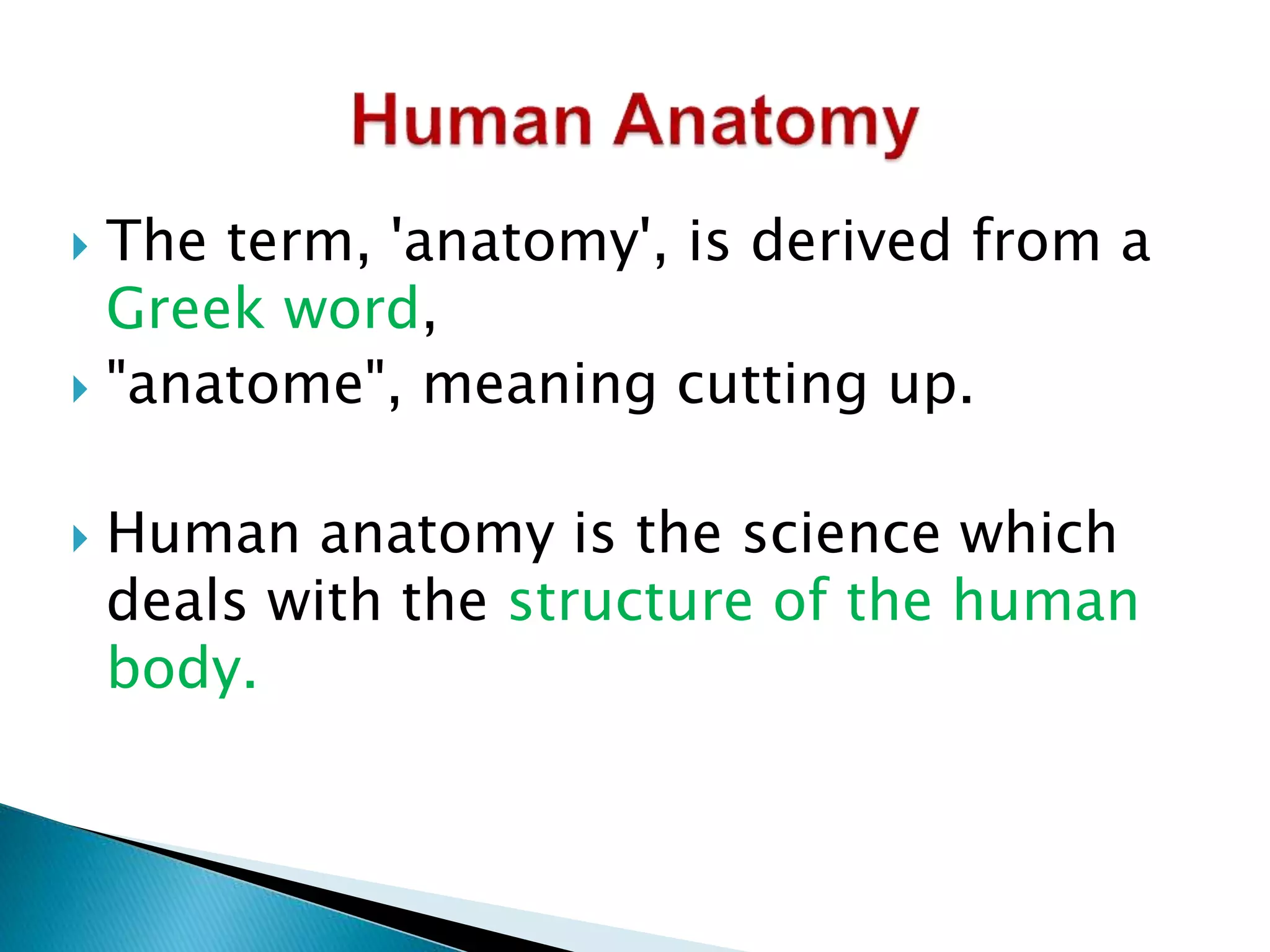 Human Anatomy

The term, 'anatomy', is derived from a Greek word,

"anatome", meaning cutting up.

Human anatomy is the science which deals with the structure of the human body.